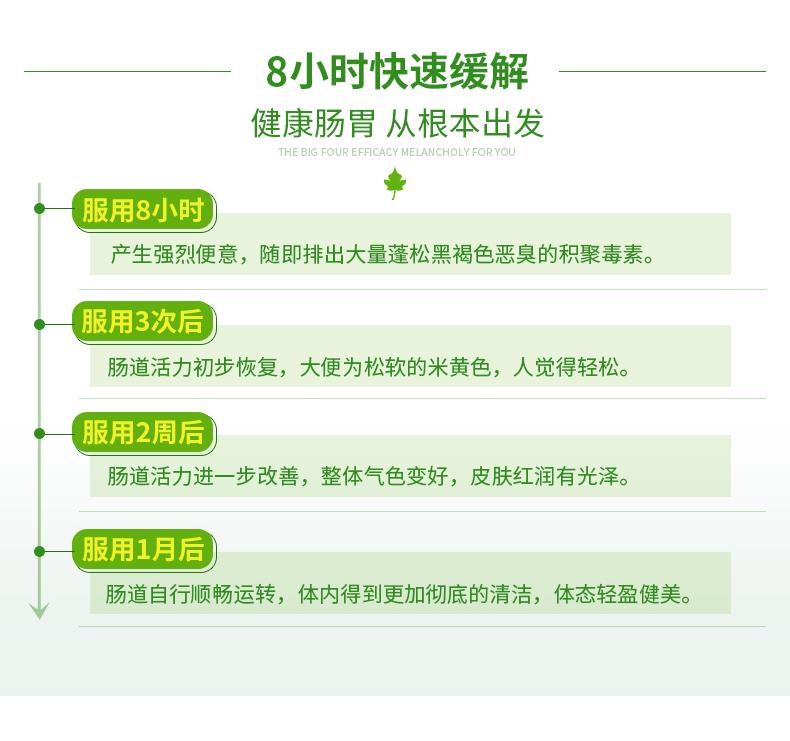 8小时快速缓解

健康肠胃 从根本出发

THE BIG FOUR EFFICACY MELANCHOLY FOR YOU

服用8小时

产生强烈便意，随即排出大量蓬松黑褐色恶臭的积聚毒素。

服用3次后

肠道活力初步恢复，大便为松软的米黄色，人觉得轻松。

服用2周后

肠道活力进一步改善，整体气色变好，皮肤红润有光泽。

服用1月后

肠道自行顺畅运转，体内得到更加彻底的清洁，体态轻盈健美。